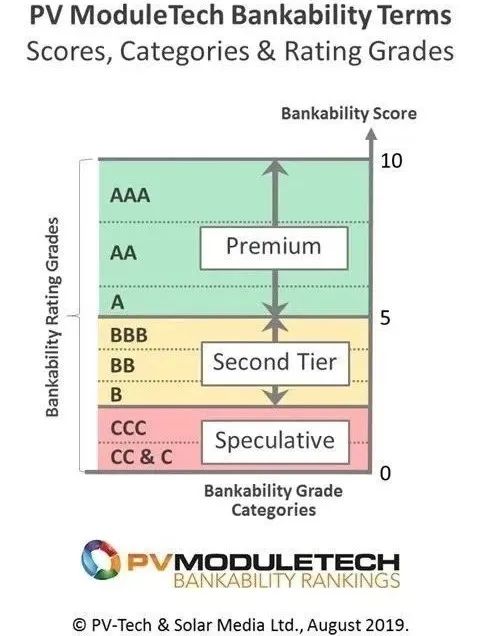 PV ModuleTech Bankability Terms
Scores, Categories & Rating Grades

Bankability Score

10

5

0

Bankability Rating Grades

AAA

AA

A

BBB

BB

B

CCC

CC & C

Premium

Second Tier

Speculative

Bankability Grade Categories

PVMODULETECH
BANKABILITY RANKINGS

© PV-Tech & Solar Media Ltd., August 2019.